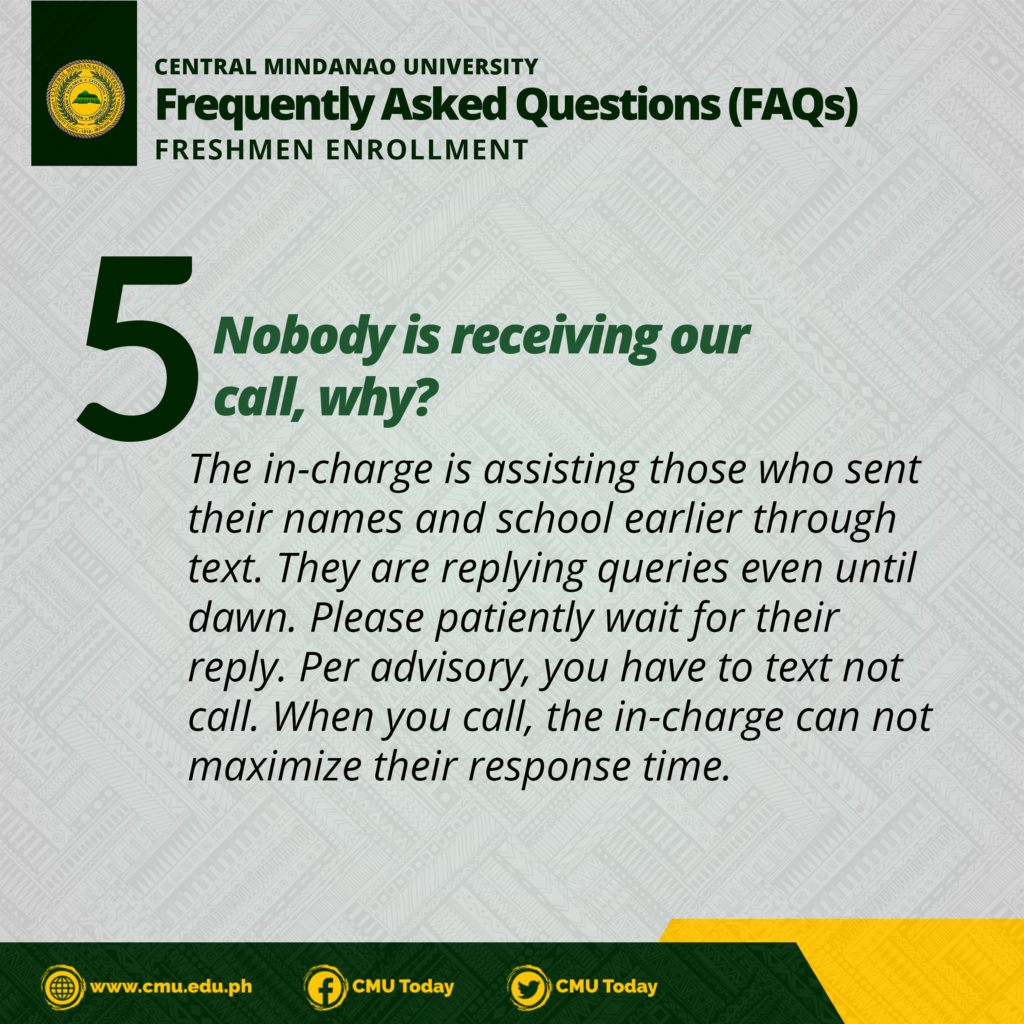 CENTRAL MINDANAO UNIVERSITY
Frequently Asked Questions (FAQs)
FRESHMEN ENROLLMENT

5 Nobody is receiving our call, why?

The in-charge is assisting those who sent their names and school earlier through text. They are replying queries even until dawn. Please patiently wait for their reply. Per advisory, you have to text not call. When you call, the in-charge can not maximize their response time.

www.cmu.edu.ph CMU Today CMU Today